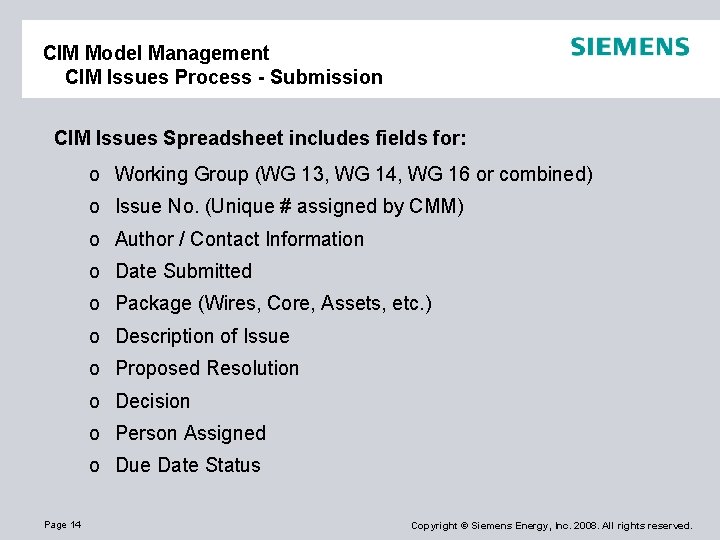 CIM Model Management
CIM Issues Process - Submission

SIEMENS

CIM Issues Spreadsheet includes fields for:

o Working Group (WG 13, WG 14, WG 16 or combined)
o Issue No. (Unique # assigned by CMM)
o Author / Contact Information
o Date Submitted
o Package (Wires, Core, Assets, etc.)
o Description of Issue
o Proposed Resolution
o Decision
o Person Assigned
o Due Date Status

Page 14

Copyright © Siemens Energy, Inc. 2008. All rights reserved.